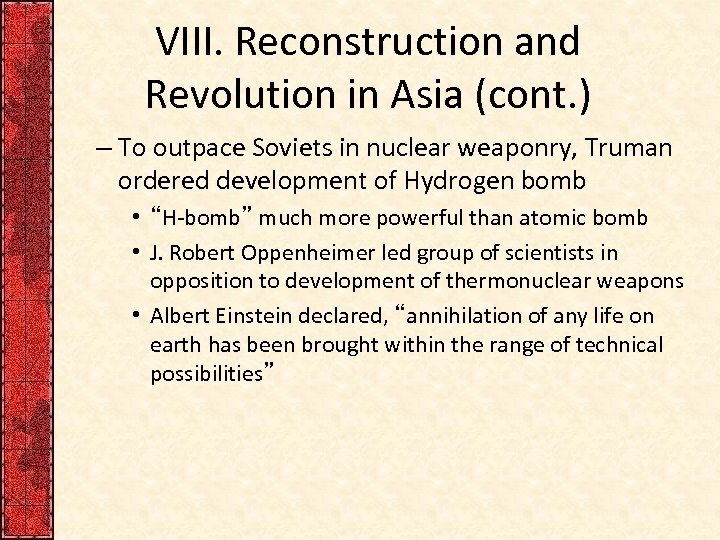 VIII. Reconstruction and Revolution in Asia (cont.)

– To outpace Soviets in nuclear weaponry, Truman ordered development of Hydrogen bomb

• “H-bomb” much more powerful than atomic bomb

• J. Robert Oppenheimer led group of scientists in opposition to development of thermonuclear weapons

• Albert Einstein declared, “annihilation of any life on earth has been brought within the range of technical possibilities”